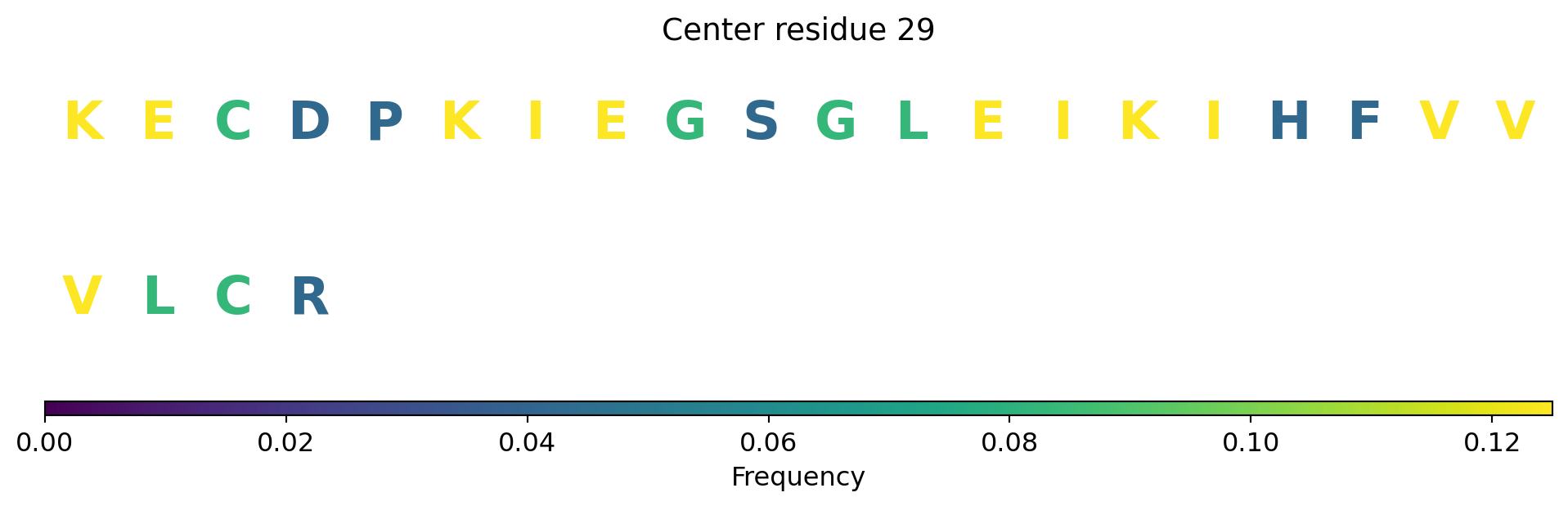 Center residue 29

K E C D P K I E G S G L E I K I H F V V

V L C R

0.00 0.02 0.04 0.06 0.08 0.10 0.12

Frequency